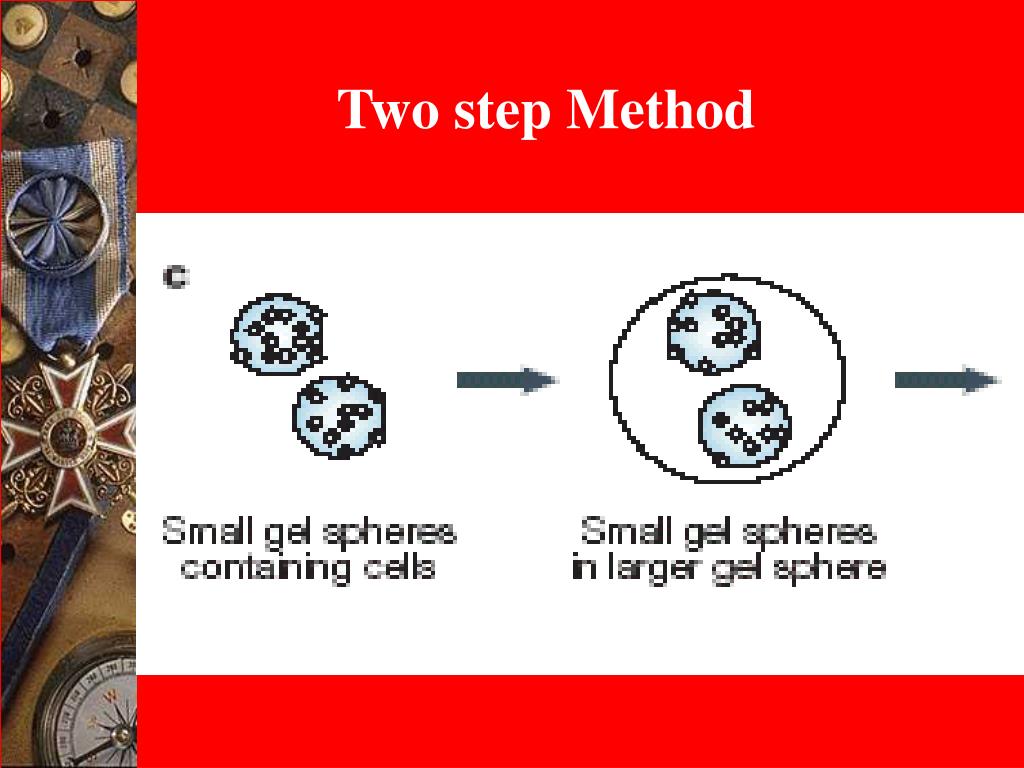 Two step Method

c

Small gel spheres containing cells

Small gel spheres in larger gel sphere